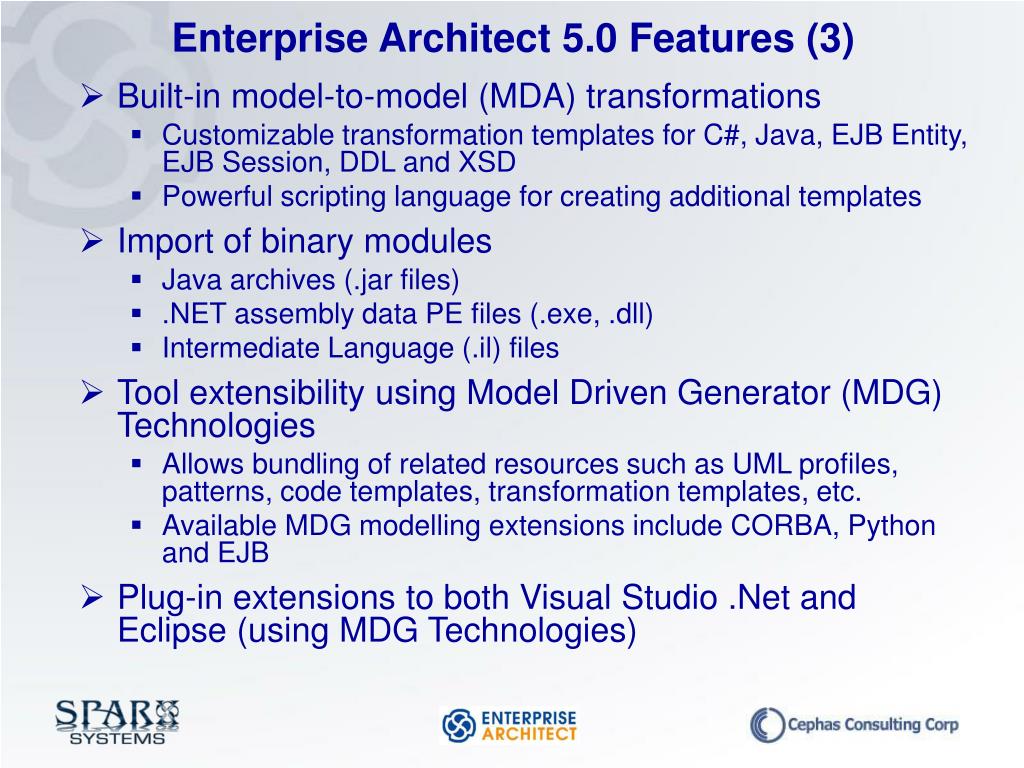 Enterprise Architect 5.0 Features (3)

➢ Built-in model-to-model (MDA) transformations
▪ Customizable transformation templates for C#, Java, EJB Entity, EJB Session, DDL and XSD
▪ Powerful scripting language for creating additional templates

➢ Import of binary modules
▪ Java archives (.jar files)
▪ .NET assembly data PE files (.exe, .dll)
▪ Intermediate Language (.il) files

➢ Tool extensibility using Model Driven Generator (MDG) Technologies
▪ Allows bundling of related resources such as UML profiles, patterns, code templates, transformation templates, etc.
▪ Available MDG modelling extensions include CORBA, Python and EJB

➢ Plug-in extensions to both Visual Studio .Net and Eclipse (using MDG Technologies)

SPARX SYSTEMS

ENTERPRISE ARCHITECT

Cephas Consulting Corp